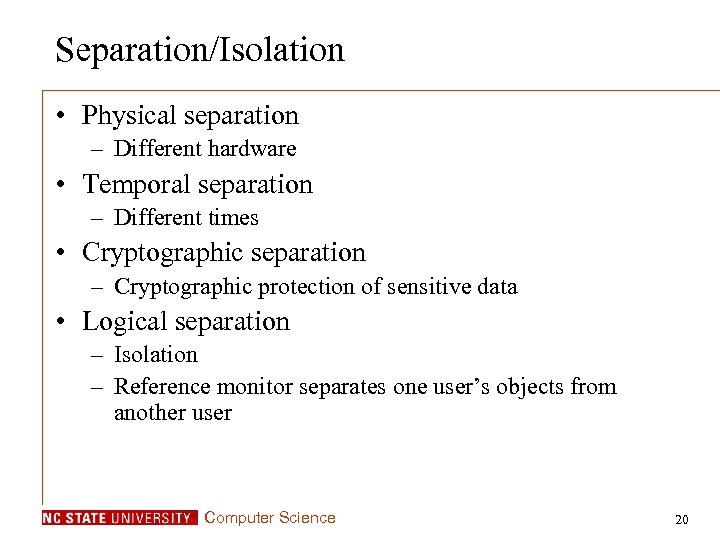 Separation/Isolation

• Physical separation
– Different hardware
• Temporal separation
– Different times
• Cryptographic separation
– Cryptographic protection of sensitive data
• Logical separation
– Isolation
– Reference monitor separates one user's objects from another user

NC STATE UNIVERSITY Computer Science

20